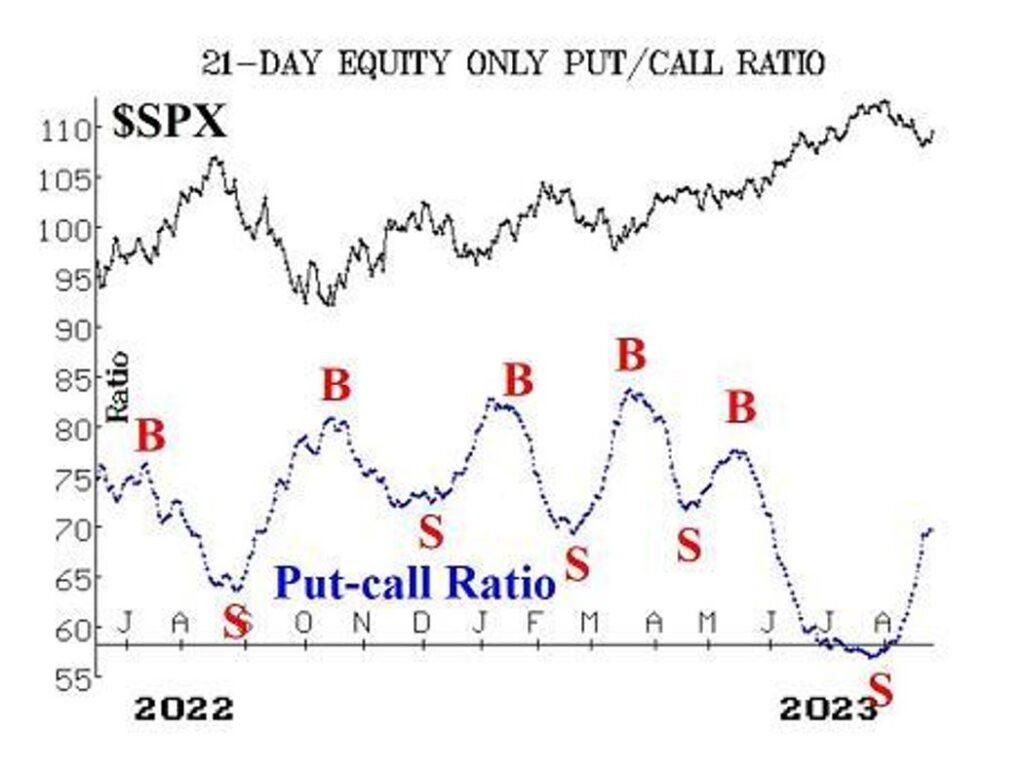 21-DAY EQUITY ONLY PUT/CALL RATIO

$SPX

110
105
100
95
90
85
80
75
70
65
60
55

Ratio

B
B
B
B
B

S
S
S
S
S

Put-call Ratio

J A S O N D J F M A M J J A

2022

2023